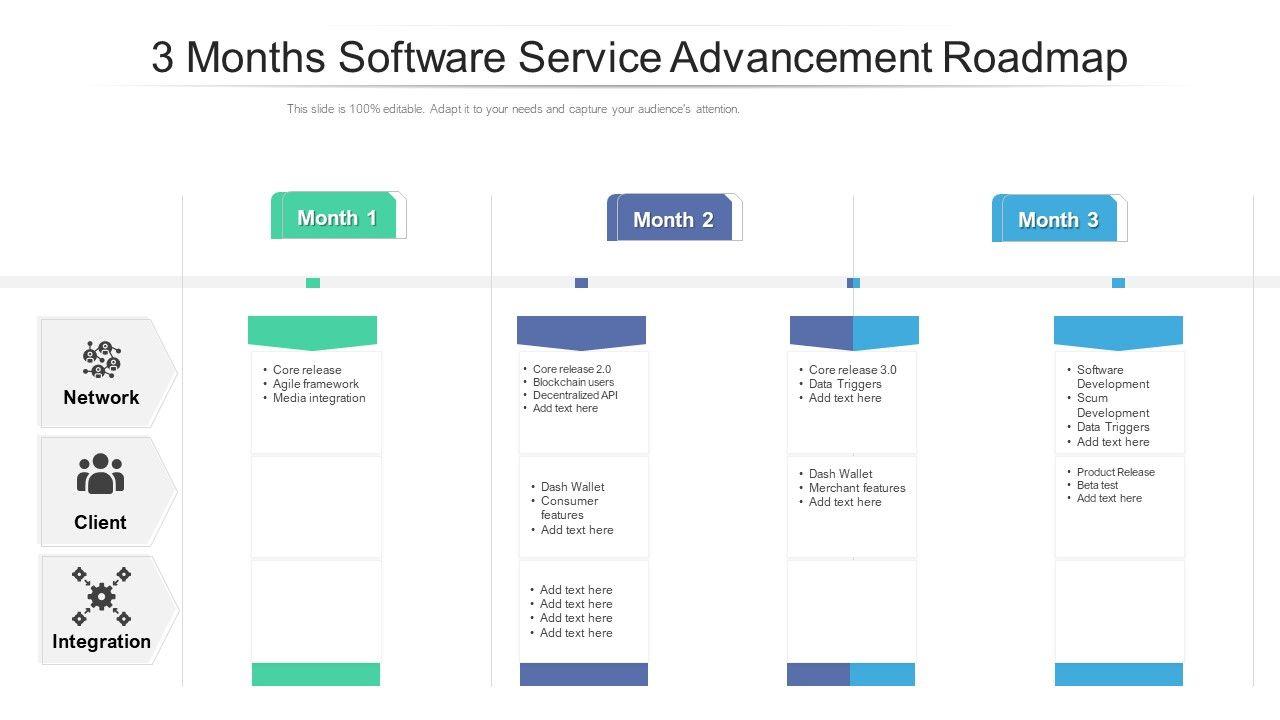 3 Months Software Service Advancement Roadmap

This slide is 100% editable. Adapt it to your needs and capture your audience's attention.

Month 1

Month 2

Month 3

Network

Client

Integration

• Core release
• Agile framework
• Media integration

• Core release 2.0
• Blockchain users
• Decentralized API
• Add text here

• Dash Wallet
• Consumer features
• Add text here

• Add text here
• Add text here
• Add text here
• Add text here

• Core release 3.0
• Data Triggers
• Add text here

• Dash Wallet
• Merchant features
• Add text here

• Software Development
• Scum Development
• Data Triggers
• Add text here

• Product Release
• Beta test
• Add text here